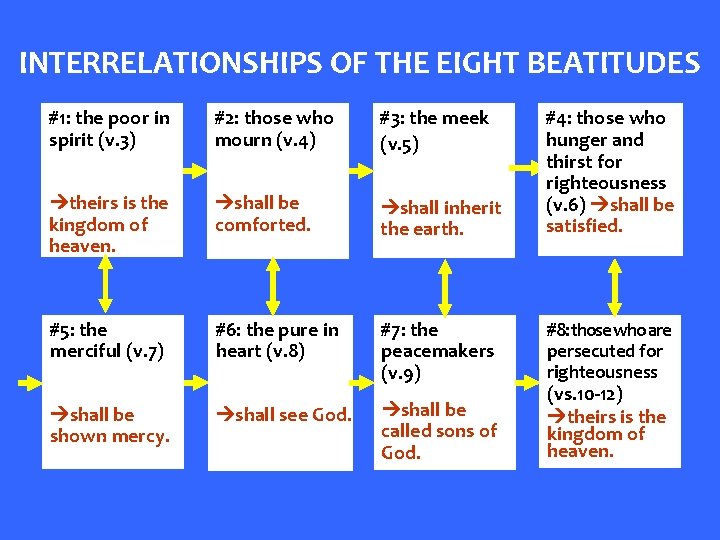 INTERRELATIONSHIPS OF THE EIGHT BEATITUDES

#1: the poor in spirit (v.3)

→theirs is the kingdom of heaven.

#2: those who mourn (v.4)

→shall be comforted.

#3: the meek (v.5)

→shall inherit the earth.

#4: those who hunger and thirst for righteousness (v.6) →shall be satisfied.

#5: the merciful (v.7)

→shall be shown mercy.

#6: the pure in heart (v.8)

→shall see God.

#7: the peacemakers (v.9)

→shall be called sons of God.

#8: those who are persecuted for righteousness (vs.10-12)

→theirs is the kingdom of heaven.